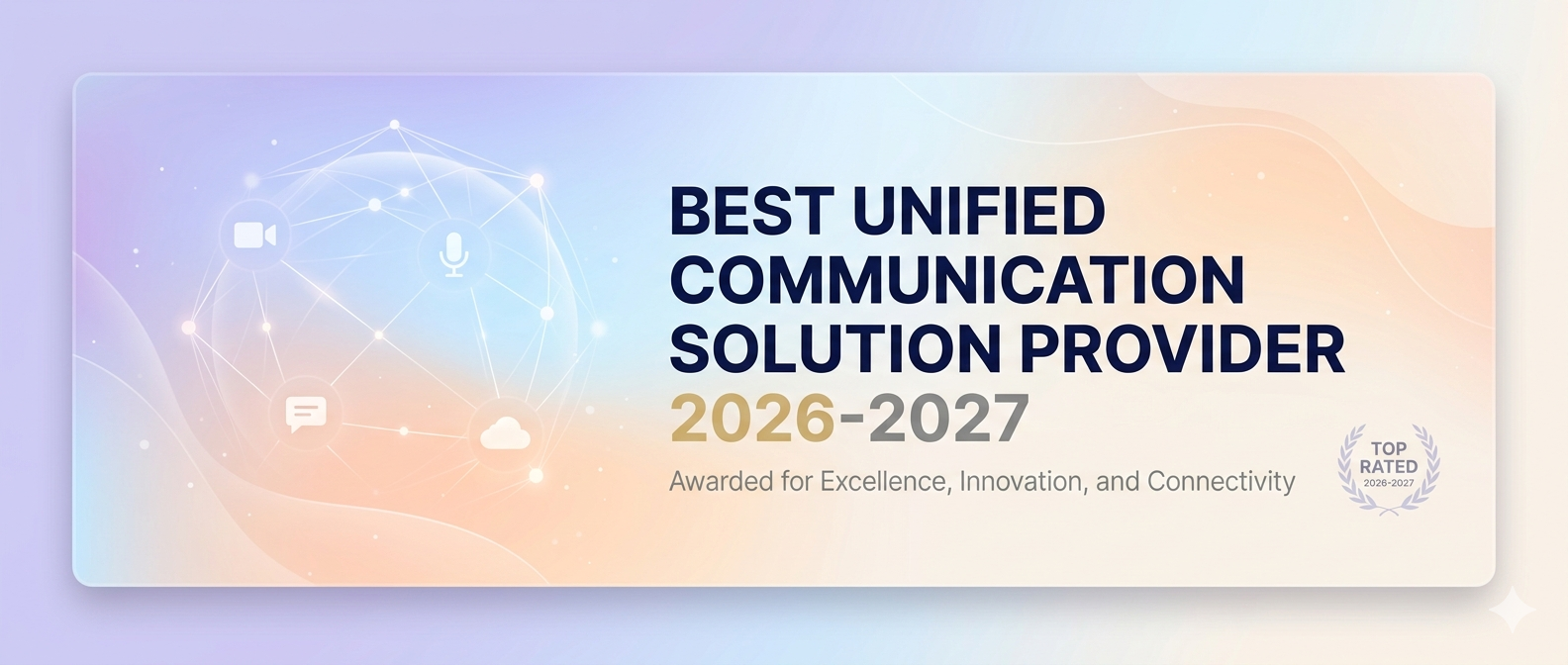 BEST UNIFIED COMMUNICATION SOLUTION PROVIDER
2026-2027

Awarded for Excellence, Innovation, and Connectivity

TOP RATED 2026-2027